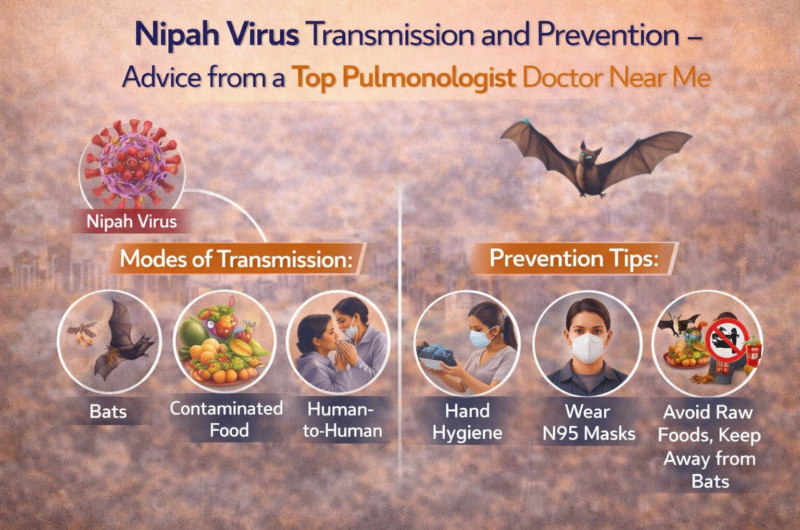 Nipah Virus Transmission and Prevention – Advice from a Top Pulmonologist Doctor Near Me

Nipah Virus

Modes of Transmission:

Bats

Contaminated Food

Human-to-Human

Prevention Tips:

Hand Hygiene

Wear N95 Masks

Avoid Raw Foods, Keep Away from Bats